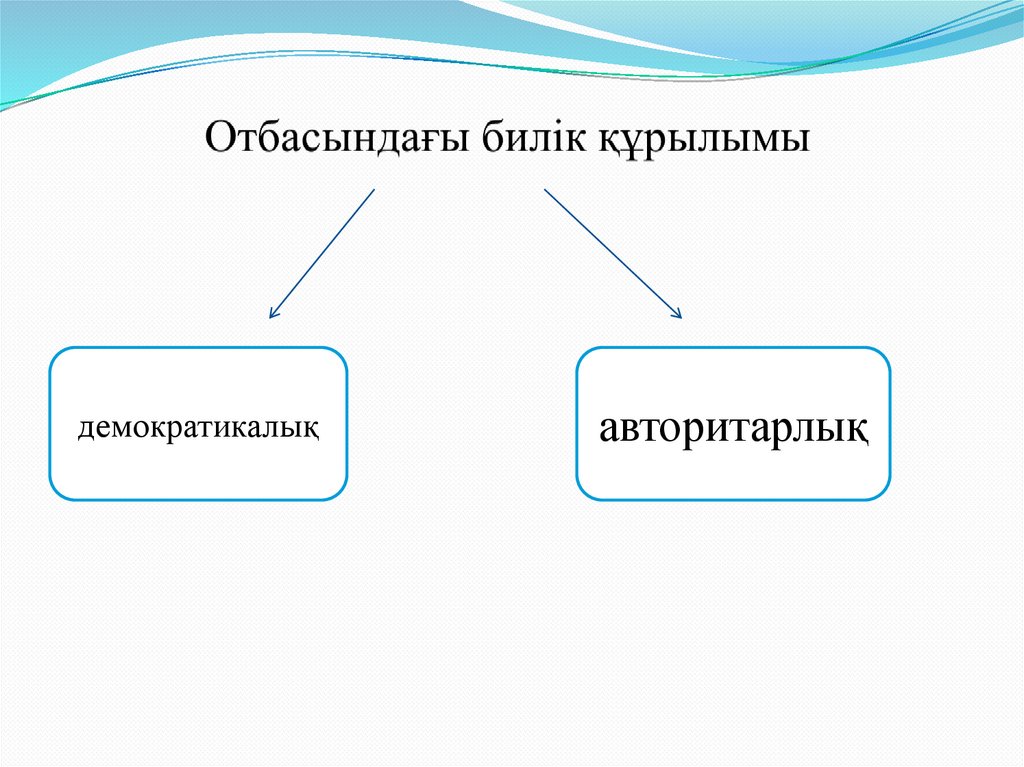 Отбасындағы билік құрылымы

демократикалық

авторитарлық